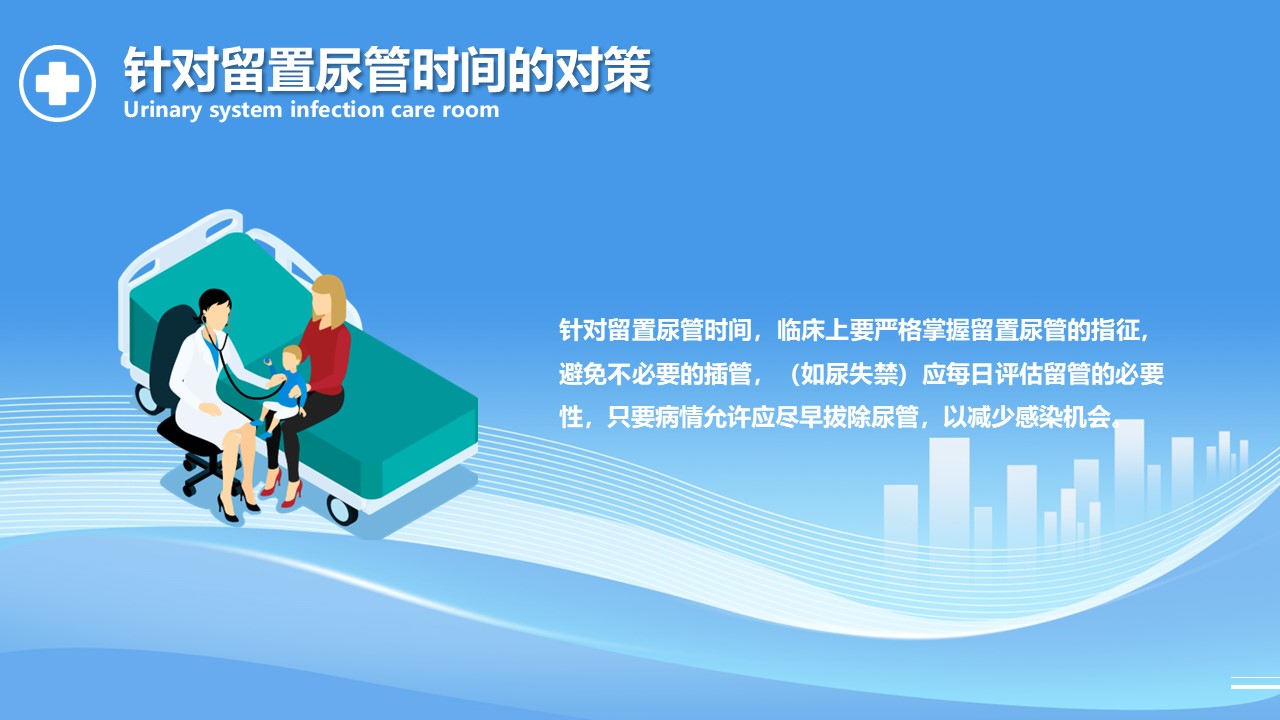 针对留置尿管时间的对策
Urinary system infection care room

针对留置尿管时间，临床上要严格掌握留置尿管的指征，避免不必要的插管，（如尿失禁）应每日评估留管的必要性，只要病情允许应尽早拔除尿管，以减少感染机会。